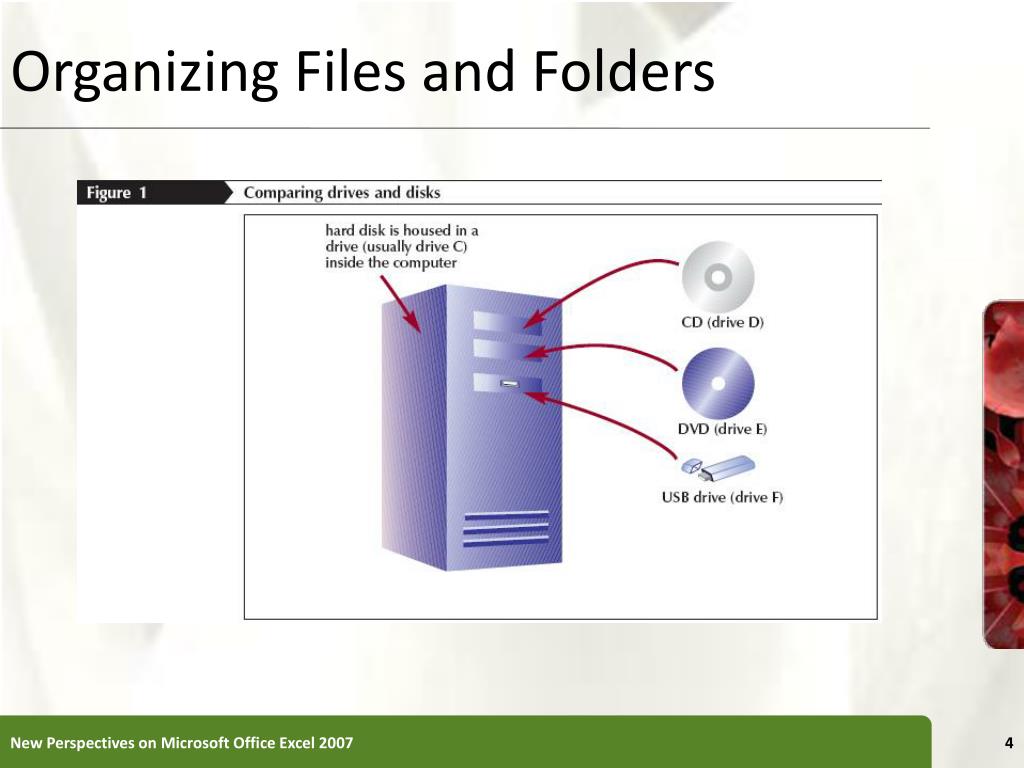 Organizing Files and Folders

Figure 1 Comparing drives and disks

hard disk is housed in a drive (usually drive C) inside the computer

CD (drive D)

DVD (drive E)

USB drive (drive F)

New Perspectives on Microsoft Office Excel 2007

4